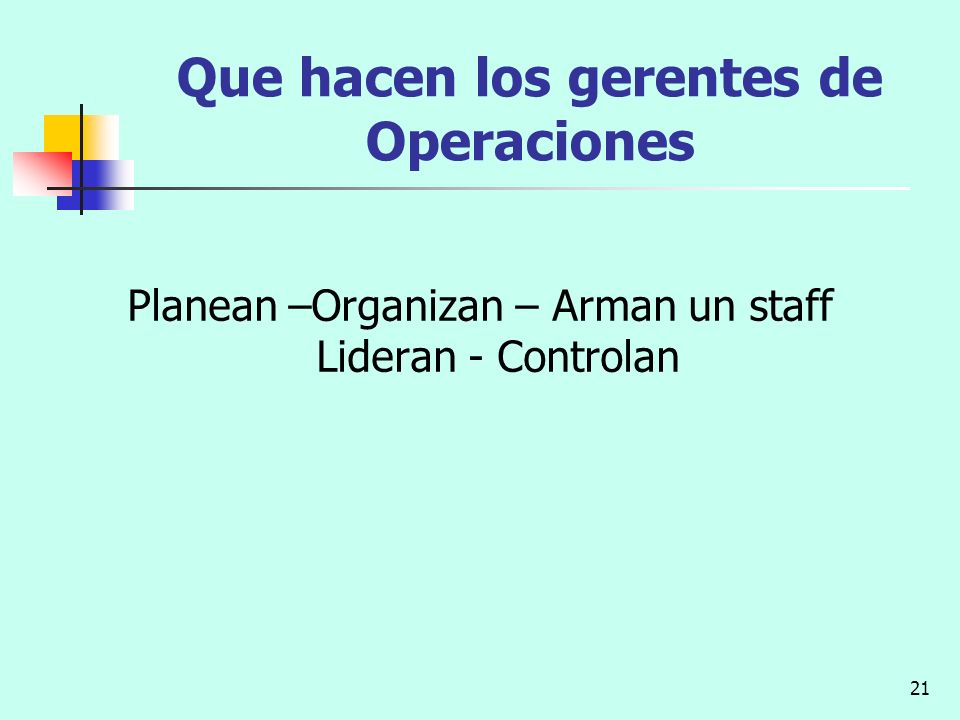 Que hacen los gerentes de Operaciones

Planean –Organizan – Arman un staff
Lideran - Controlan

21